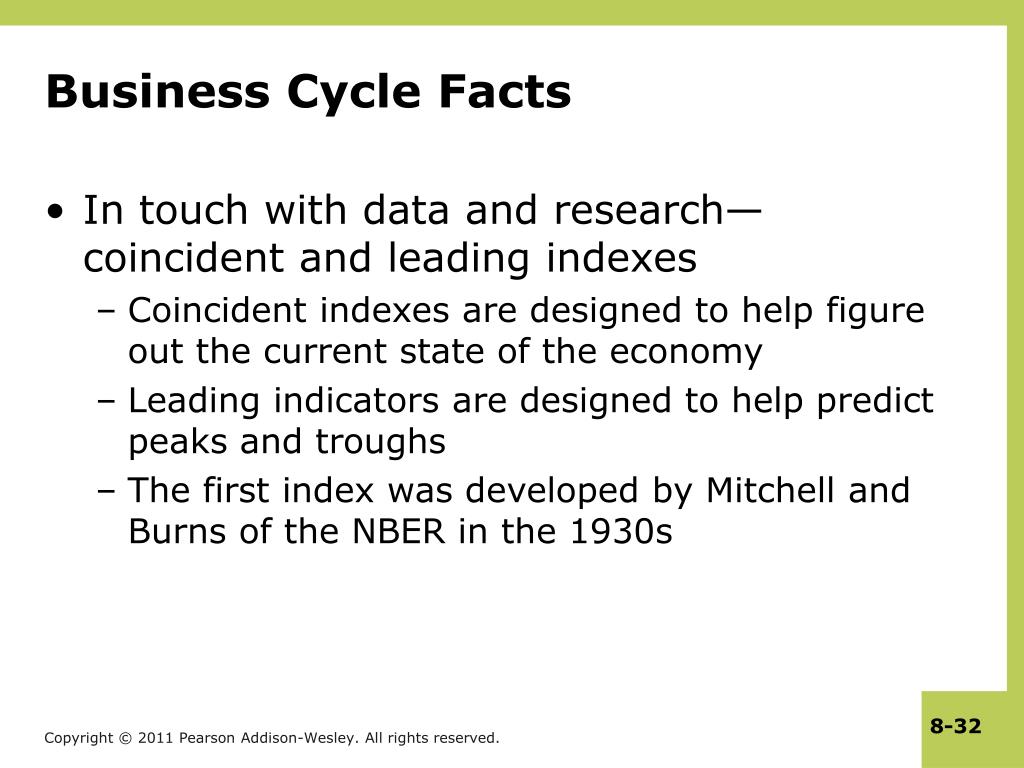 Business Cycle Facts

• In touch with data and research—coincident and leading indexes
 – Coincident indexes are designed to help figure out the current state of the economy
 – Leading indicators are designed to help predict peaks and troughs
 – The first index was developed by Mitchell and Burns of the NBER in the 1930s

Copyright © 2011 Pearson Addison-Wesley. All rights reserved.

8-32